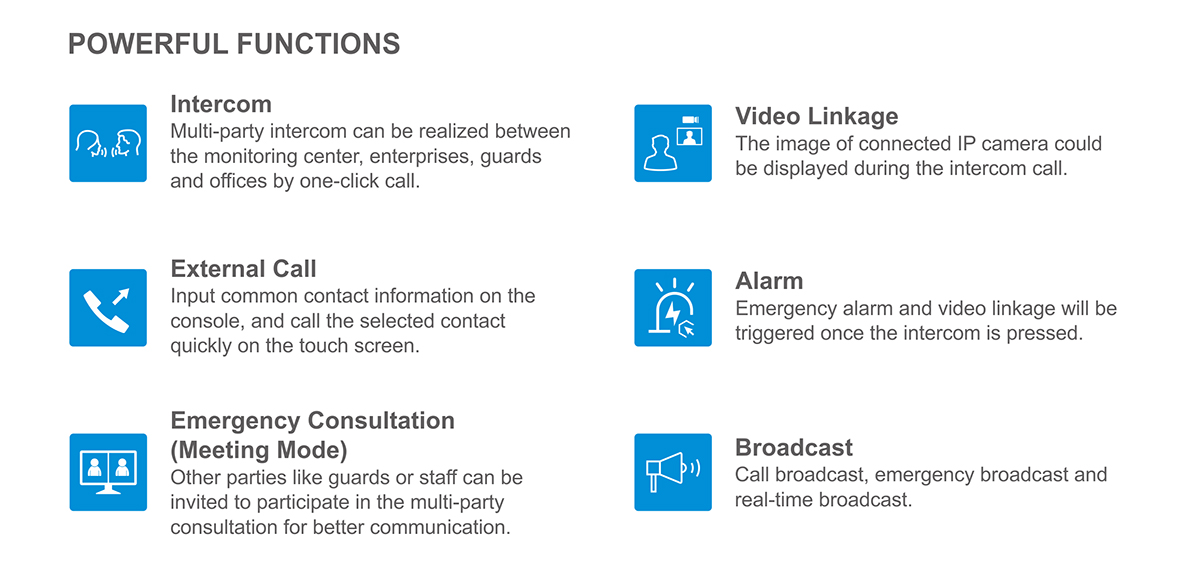 POWERFUL FUNCTIONS

Intercom
Multi-party intercom can be realized between the monitoring center, enterprises, guards and offices by one-click call.

External Call
Input common contact information on the console, and call the selected contact quickly on the touch screen.

Emergency Consultation (Meeting Mode)
Other parties like guards or staff can be invited to participate in the multi-party consultation for better communication.

Video Linkage
The image of connected IP camera could be displayed during the intercom call.

Alarm
Emergency alarm and video linkage will be triggered once the intercom is pressed.

Broadcast
Call broadcast, emergency broadcast and real-time broadcast.